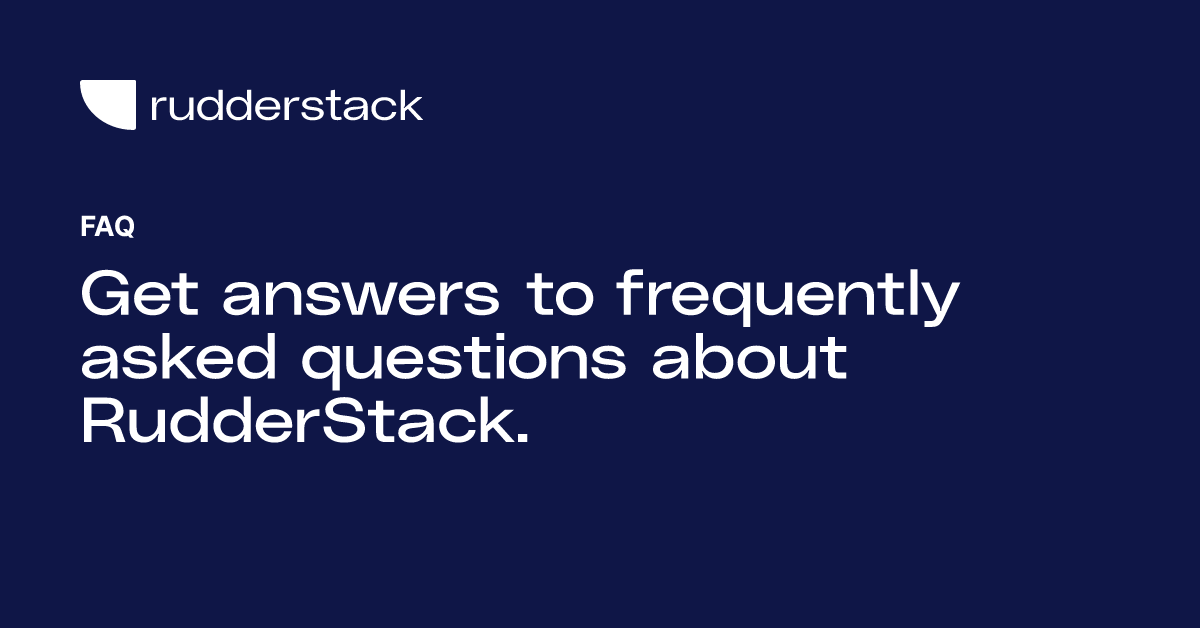 rudderstack

FAQ

Get answers to frequently asked questions about RudderStack.